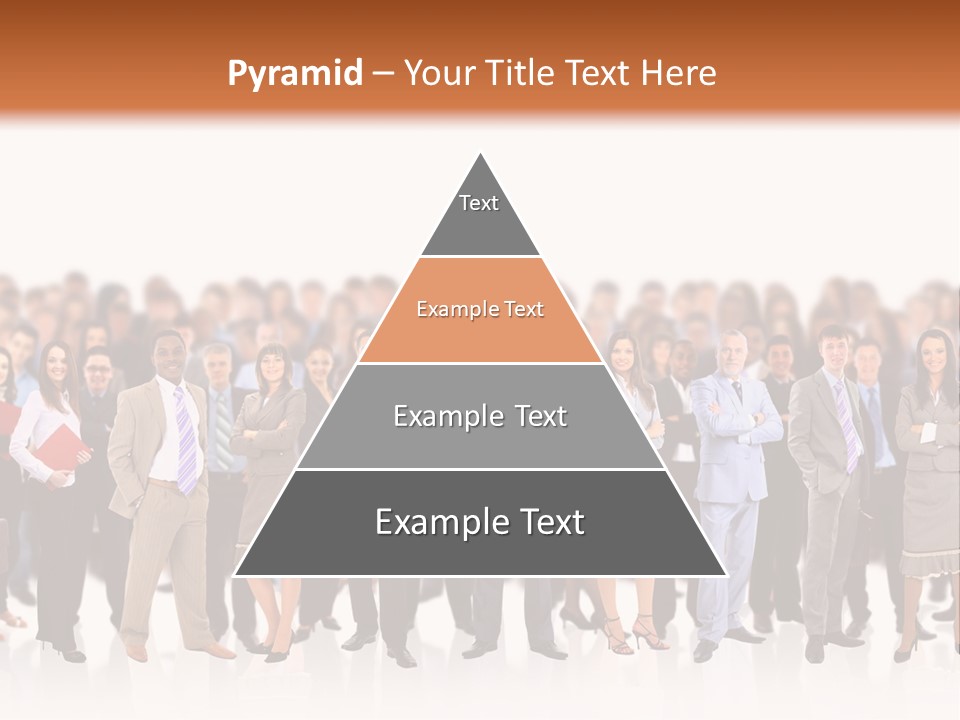 Pyramid – Your Title Text Here

Text

Example Text

Example Text

Example Text